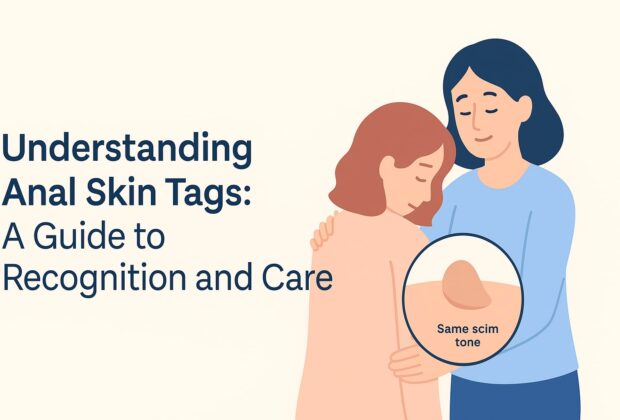 Understanding Anal Skin Tags: A Guide to Recognition and Care

Same scim tone